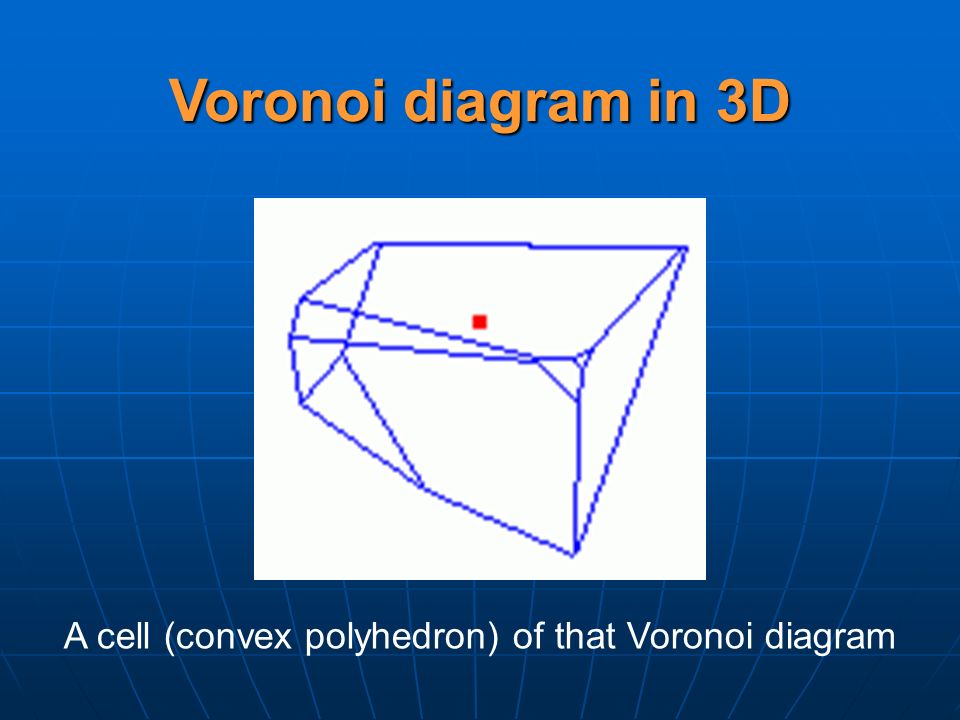 Voronoi diagram in 3D

A cell (convex polyhedron) of that Voronoi diagram